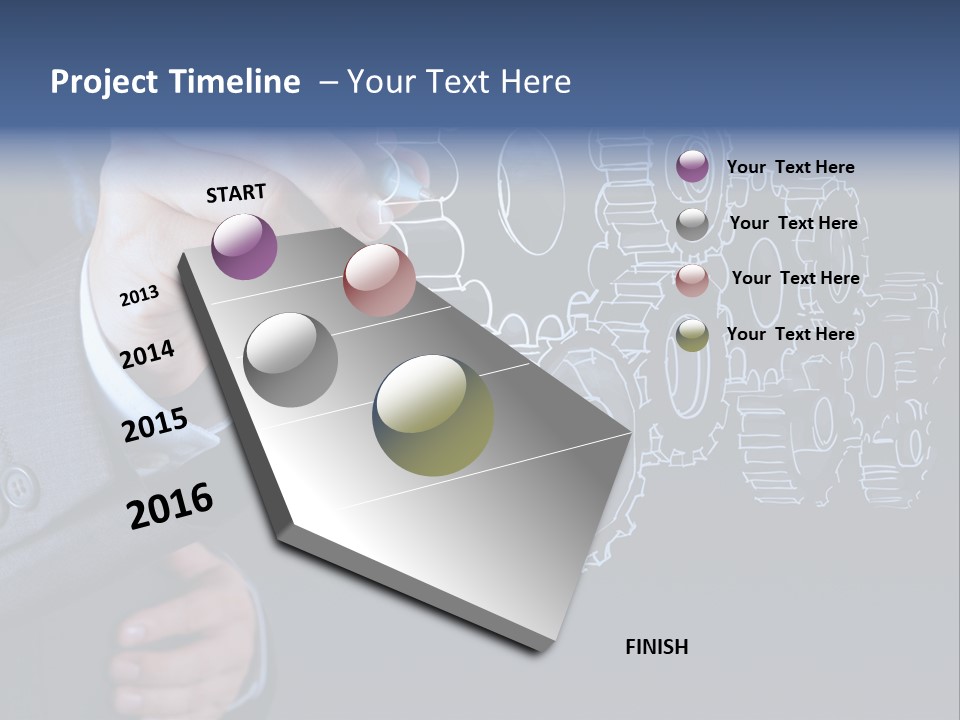 Project Timeline – Your Text Here

START

2013

2014

2015

2016

FINISH

Your Text Here

Your Text Here

Your Text Here

Your Text Here